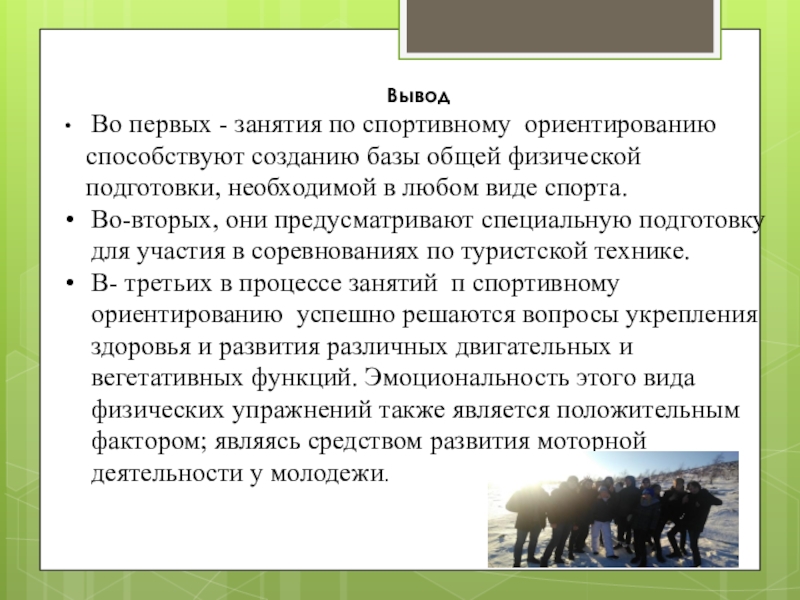 Вывод

• Во первых - занятия по спортивному ориентированию способствуют созданию базы общей физической подготовки, необходимой в любом виде спорта.

• Во-вторых, они предусматривают специальную подготовку для участия в соревнованиях по туристской технике.

• В- третьих в процессе занятий п спортивному ориентированию успешно решаются вопросы укрепления здоровья и развития различных двигательных и вегетативных функций. Эмоциональность этого вида физических упражнений также является положительным фактором; являясь средством развития моторной деятельности у молодежи.